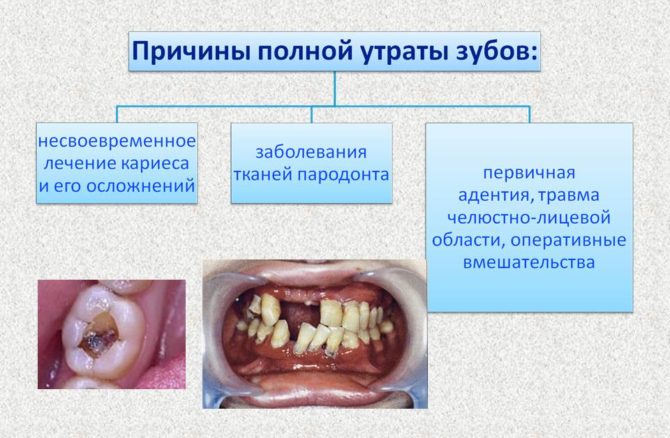 Причины полной утраты зубов:

несвоевременное лечение кариеса и его осложнений

заболевания тканей пародонта

первичная адентия, травма челюстно-лицевой области, оперативные вмешательства